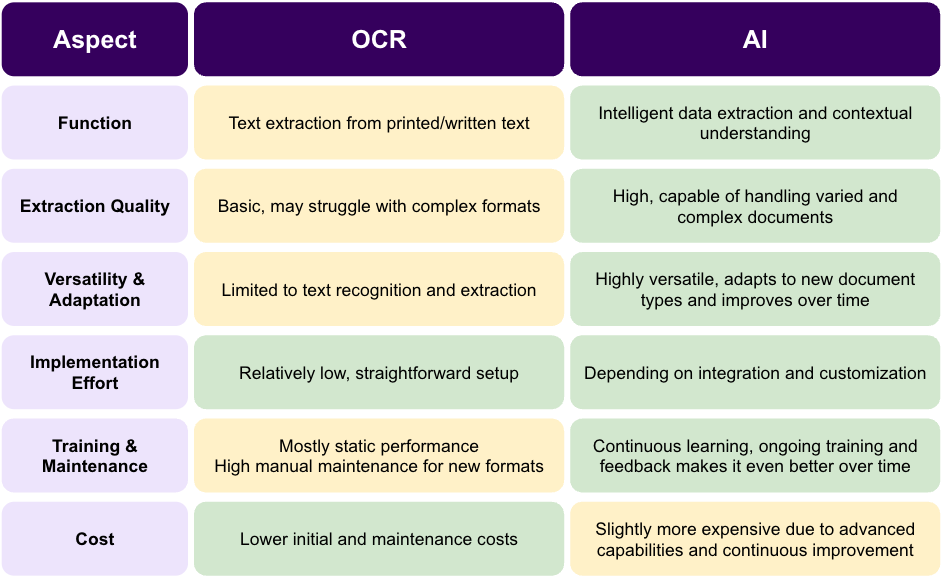 | Aspect | OCR | AI |
|---|---|---|
| Function | Text extraction from printed/written text | Intelligent data extraction and contextual understanding |
| Extraction Quality | Basic, may struggle with complex formats | High, capable of handling varied and complex documents |
| Versatility & Adaptation | Limited to text recognition and extraction | Highly versatile, adapts to new document types and improves over time |
| Implementation Effort | Relatively low, straightforward setup | Depending on integration and customization |
| Training & Maintenance | Mostly static performance High manual maintenance for new formats | Continuous learning, ongoing training and feedback makes it even better over time |
| Cost | Lower initial and maintenance costs | Slightly more expensive due to advanced capabilities and continuous improvement |